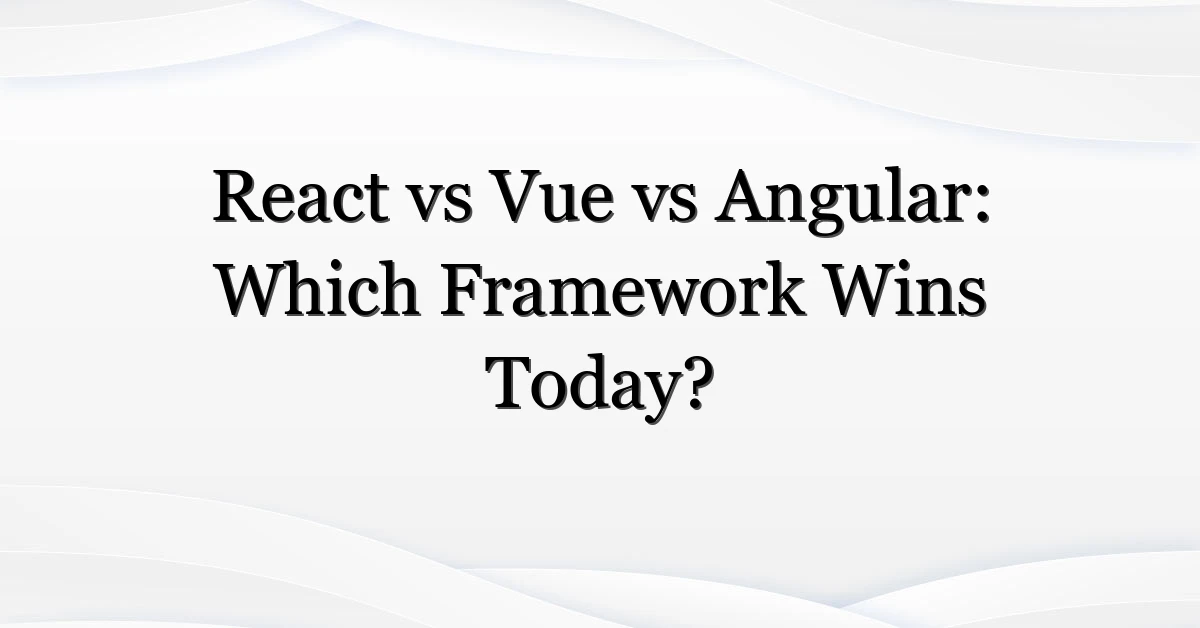 React vs Vue vs Angular: Which Framework Wins Today?